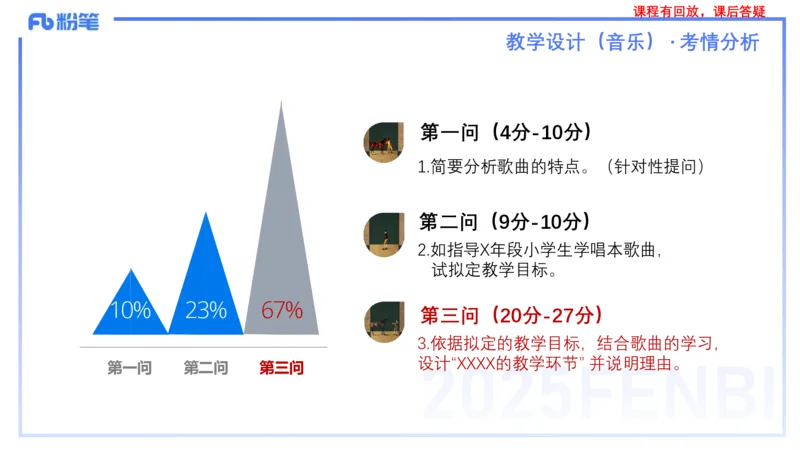 Fb 粉笔

课程有回放，课后答疑

教学设计（音乐）·考情分析

10%

23%

67%

第一问

第二问

第三问

第一问（4分-10分）

1.简要分析歌曲的特点。（针对性提问）

第二问（9分-10分）

2.如指导X年段小学生学唱本歌曲，试拟定教学目标。

第三问（20分-27分）

3.依据拟定的教学目标，结合歌曲的学习，设计“XXXX的教学环节”并说明理由。

2025FENBI